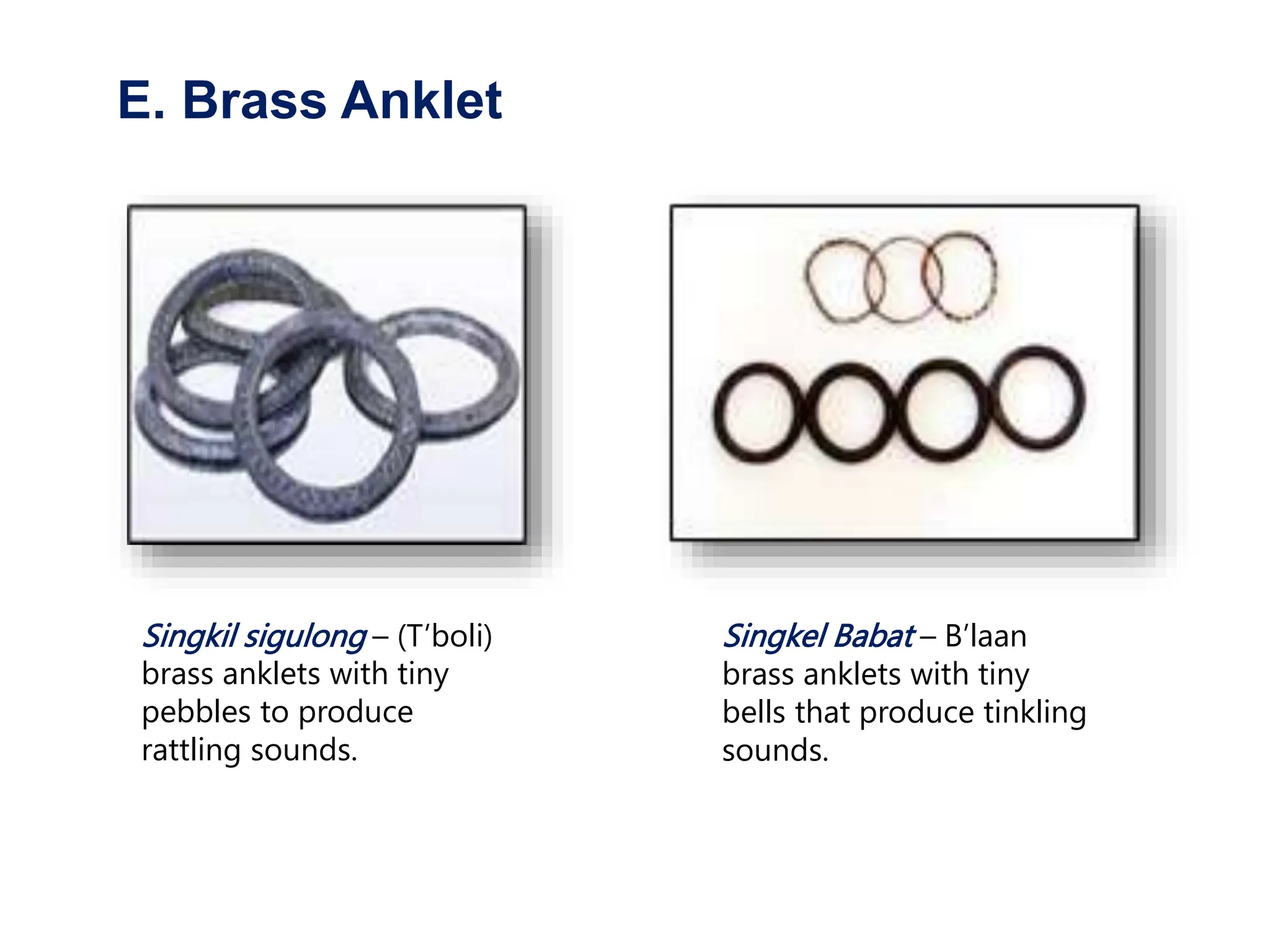 E. Brass Anklet

Singkil sigulong – (T'boli) brass anklets with tiny pebbles to produce rattling sounds.

Singkel Babat – B'laan brass anklets with tiny bells that produce tinkling sounds.